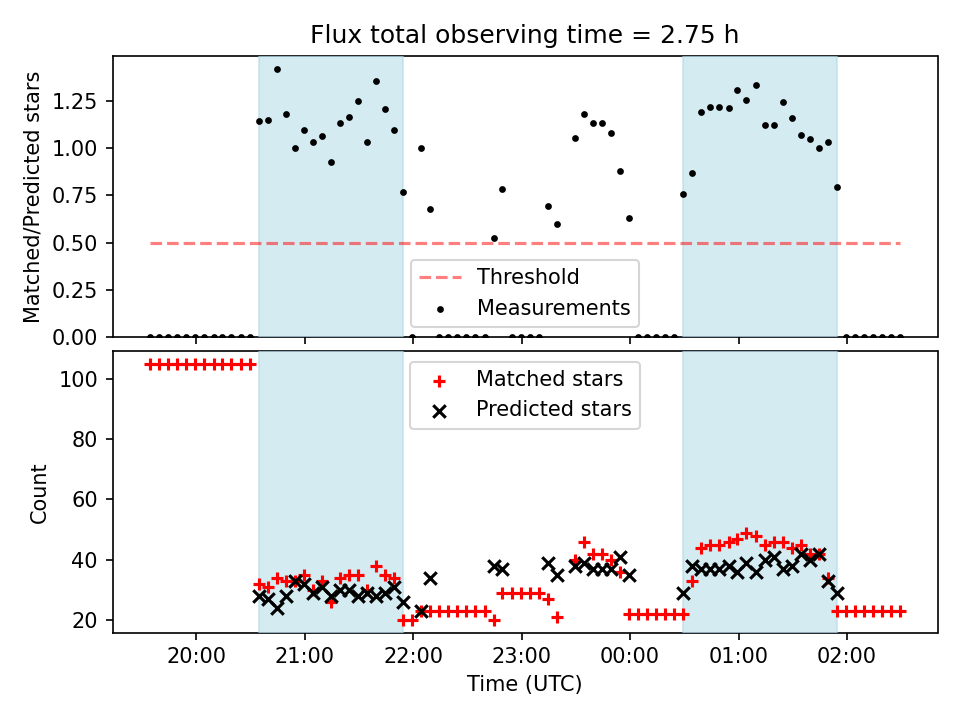 Flux total observing time = 2.75 h

Matched/Predicted stars

1.25
1.00
0.75
0.50
0.25
0.00

Threshold
Measurements

Count

100
80
60
40
20

Matched stars
Predicted stars

20:00 21:00 22:00 23:00 00:00 01:00 02:00

Time (UTC)